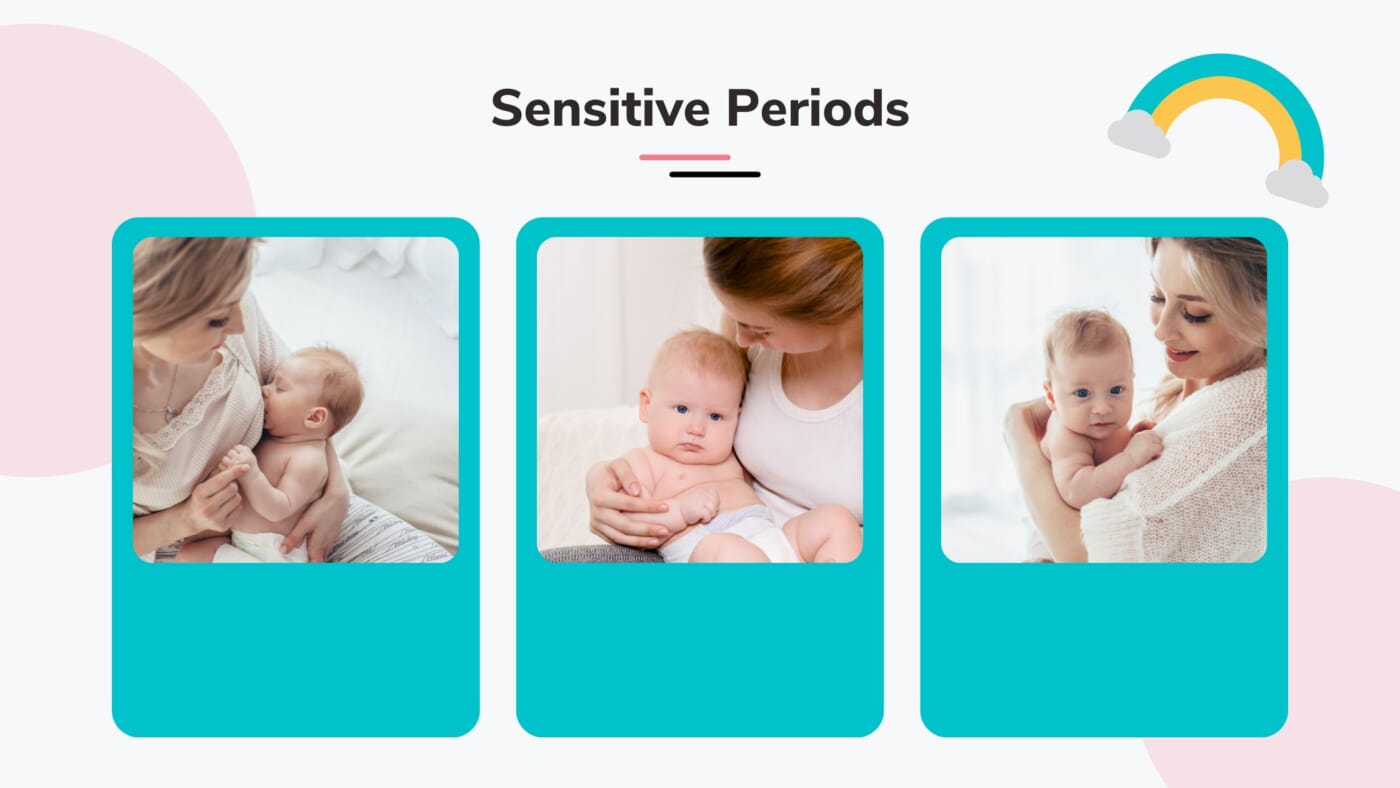 Sensitive Periods